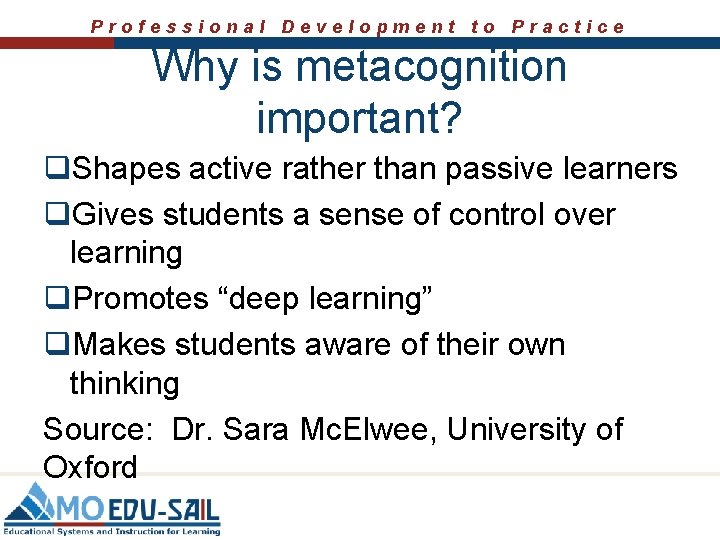 Professional Development to Practice

Why is metacognition important?

❑Shapes active rather than passive learners

❑Gives students a sense of control over learning

❑Promotes “deep learning”

❑Makes students aware of their own thinking

Source: Dr. Sara McElwee, University of Oxford

MO EDU-SAIL
Educational Systems and Instruction for Learning